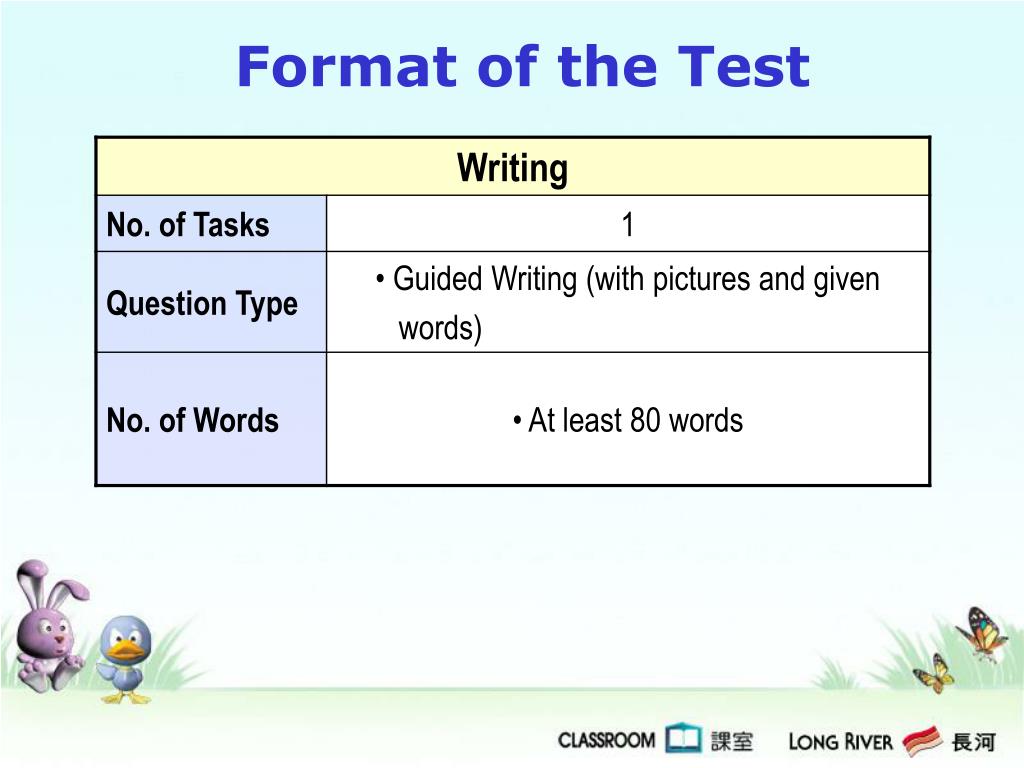 Format of the Test

| Writing | |
|---|---|
| No. of Tasks | 1 |
| Question Type | • Guided Writing (with pictures and given words) |
| No. of Words | • At least 80 words |

CLASSROOM 課室 LONG RIVER 長河